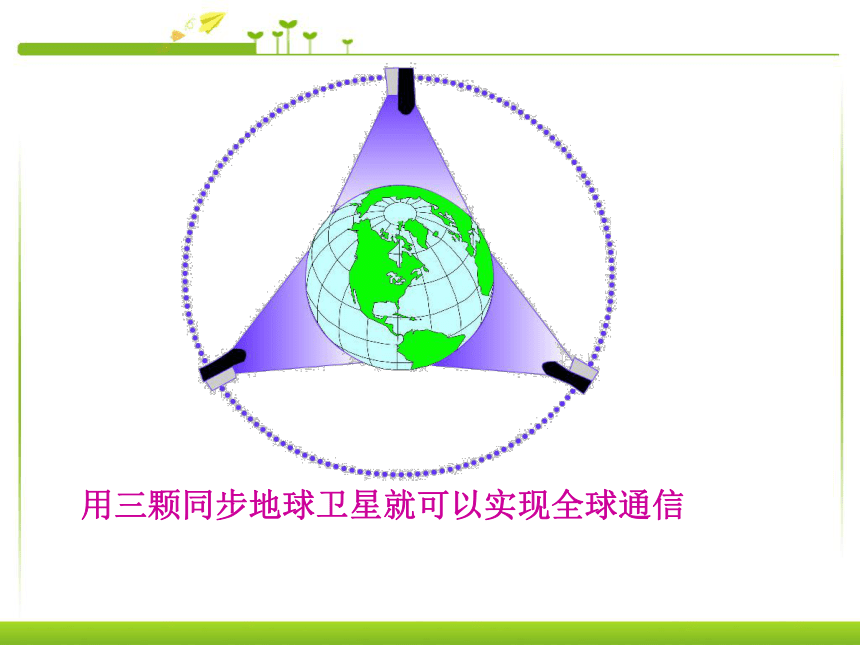 用三颗同步地球卫星就可以实现全球通信